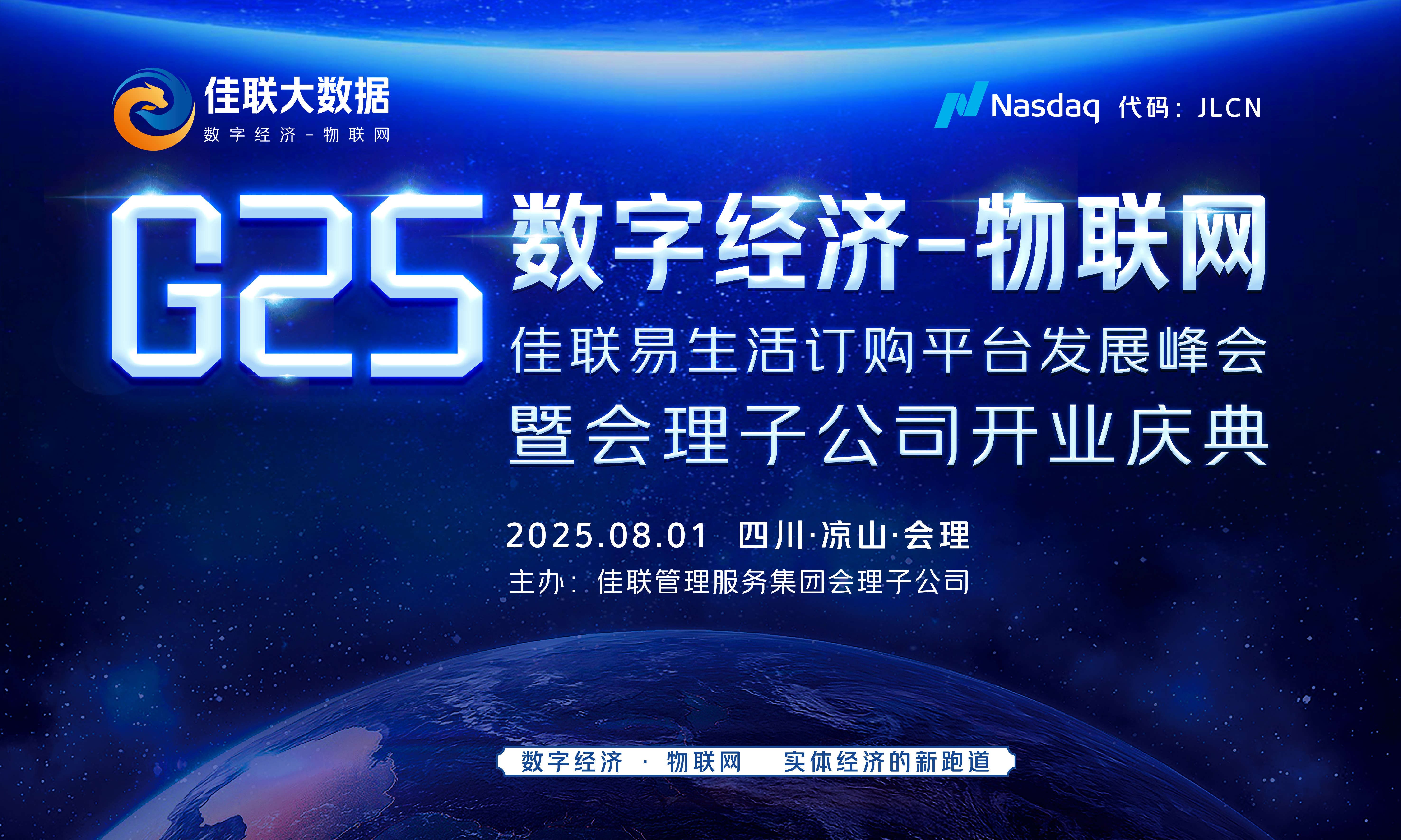 佳联大数据
数字经济－物联网

Nasdaq 代码：JLCN

G25 数字经济-物联网
佳联易生活订购平台发展峰会
暨会理子公司开业庆典

2025.08.01 四川·凉山·会理
主办：佳联管理服务集团会理子公司

数字经济 · 物联网 实体经济的新跑道